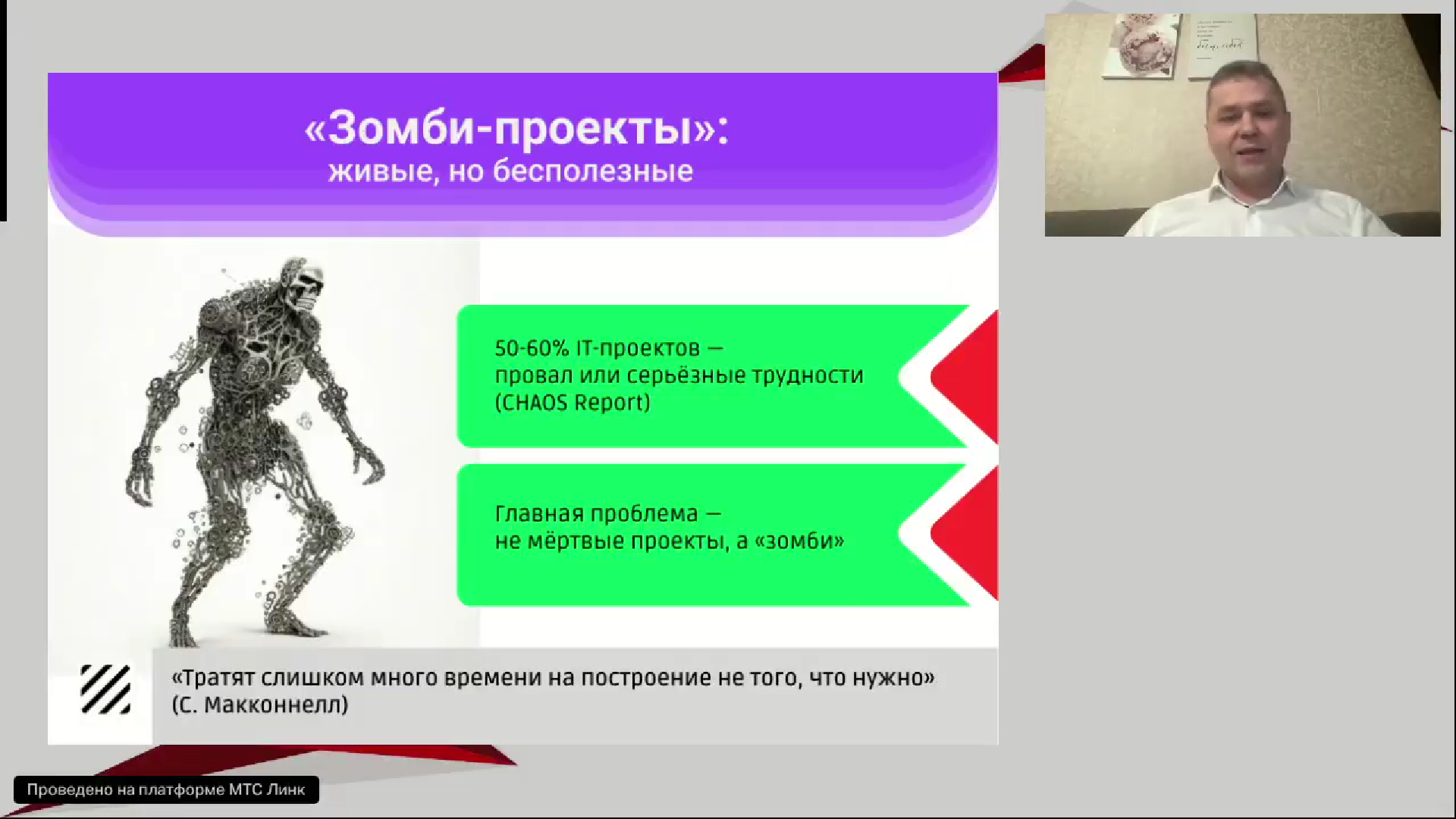 «Зомби-проекты»:
живые, но бесполезные

50-60% IT-проектов —
провал или серьёзные трудности
(CHAOS Report)

Главная проблема —
не мёртвые проекты, а «зомби»

«Тратят слишком много времени на построение не того, что нужно»
(С. Макконнелл)

Проведено на платформе МТС Линк